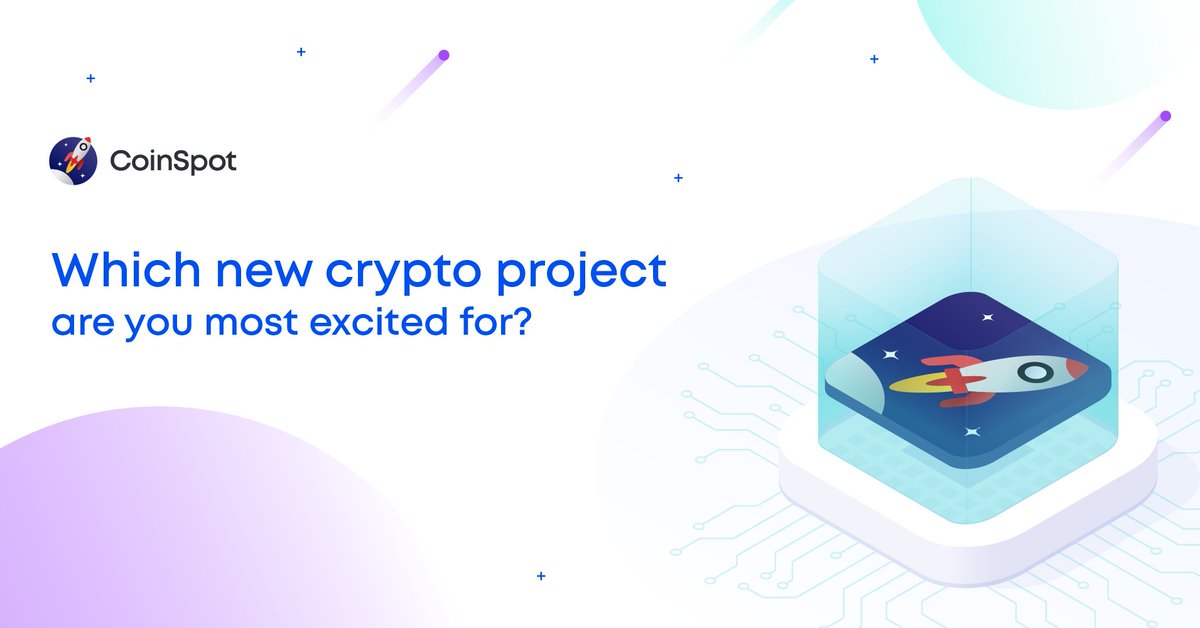 CoinSpot

Which new crypto project
are you most excited for?